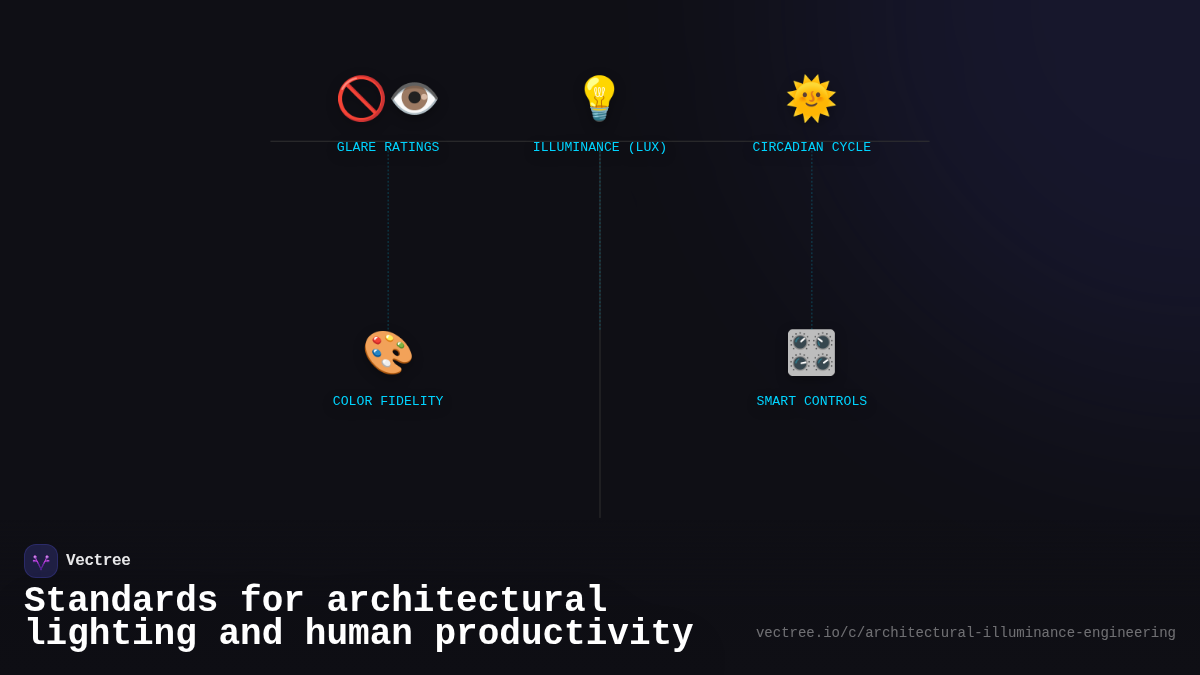 GLARE RATINGS

ILLUMINANCE (LUX)

CIRCADIAN CYCLE

COLOR FIDELITY

SMART CONTROLS

Vectree

Standards for architectural lighting and human productivity

vectree.io/c/architectural-illuminance-engineering